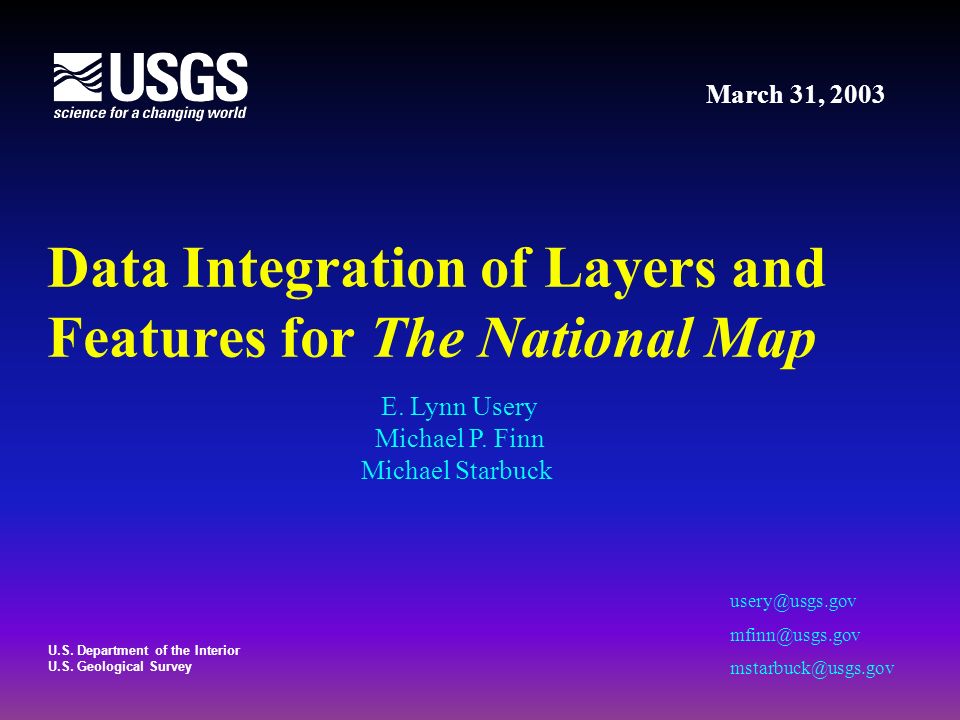 USGS
science for a changing world

March 31, 2003

Data Integration of Layers and Features for The National Map

E. Lynn Usery
Michael P. Finn
Michael Starbuck

usery@usgs.gov
mfinn@usgs.gov
mstarbuck@usgs.gov

U.S. Department of the Interior
U.S. Geological Survey